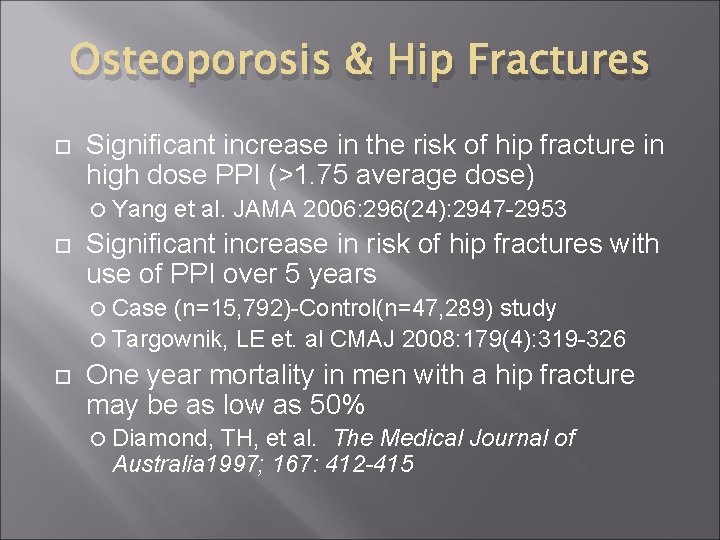 Osteoporosis & Hip Fractures

Significant increase in the risk of hip fracture in high dose PPI (>1.75 average dose)

Yang et al. JAMA 2006:296(24):2947-2953

Significant increase in risk of hip fractures with use of PPI over 5 years

Case (n=15,792)-Control(n=47,289) study

Targownik, LE et. al CMAJ 2008:179(4):319-326

One year mortality in men with a hip fracture may be as low as 50%

Diamond, TH, et al. The Medical Journal of Australia1997; 167: 412-415